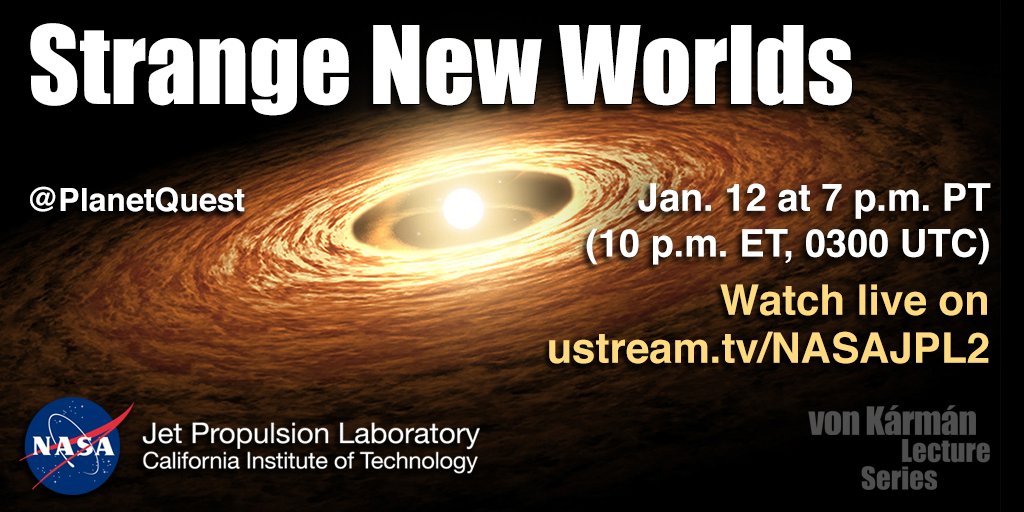 Strange New Worlds

@PlanetQuest

Jan. 12 at 7 p.m. PT
(10 p.m. ET, 0300 UTC)

Watch live on
ustream.tv/NASAJPL2

NASA

Jet Propulsion Laboratory
California Institute of Technology

von Kármán
Lecture
Series